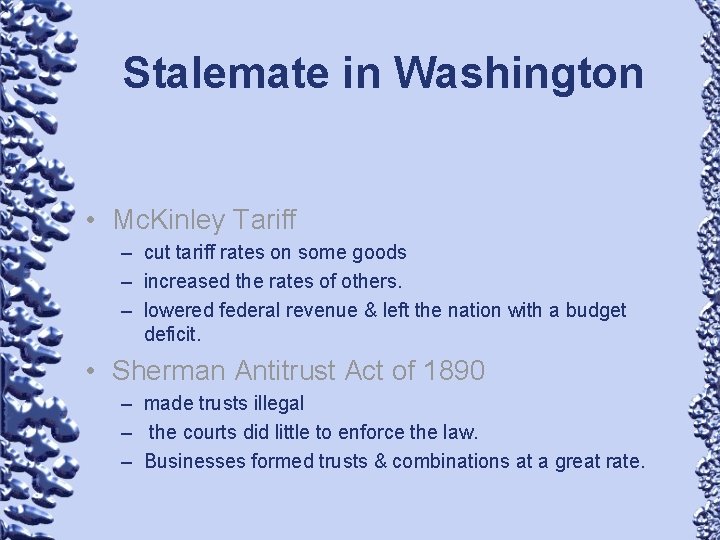 Stalemate in Washington

• McKinley Tariff
  – cut tariff rates on some goods
  – increased the rates of others.
  – lowered federal revenue & left the nation with a budget deficit.
• Sherman Antitrust Act of 1890
  – made trusts illegal
  – the courts did little to enforce the law.
  – Businesses formed trusts & combinations at a great rate.